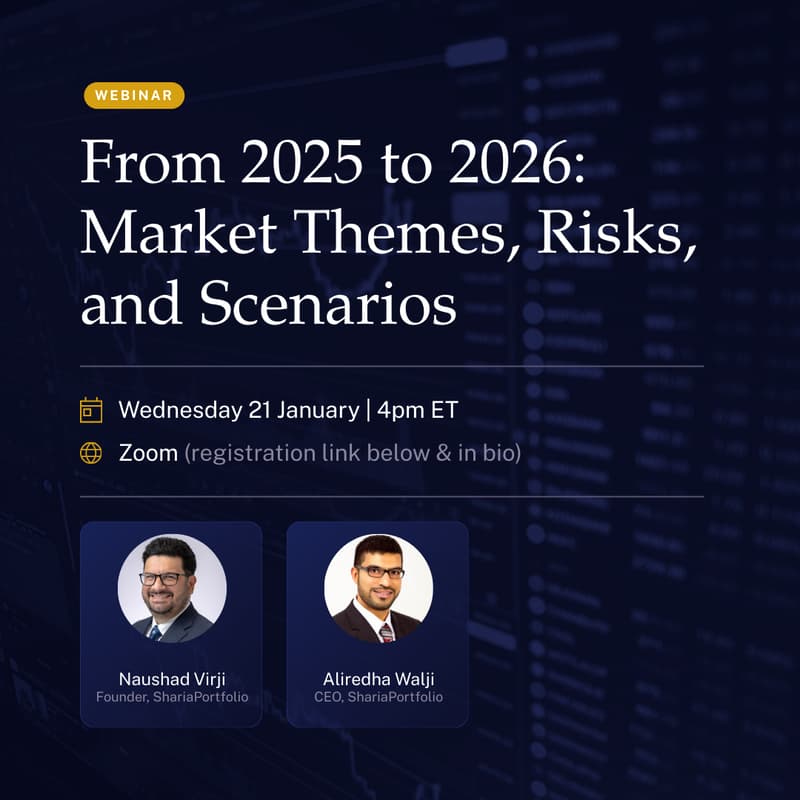 WEBINAR

From 2025 to 2026: Market Themes, Risks, and Scenarios

Wednesday 21 January | 4pm ET

Zoom (registration link below & in bio)

Naushad Virji
Founder, ShariaPortfolio

Aliredha Walji
CEO, ShariaPortfolio